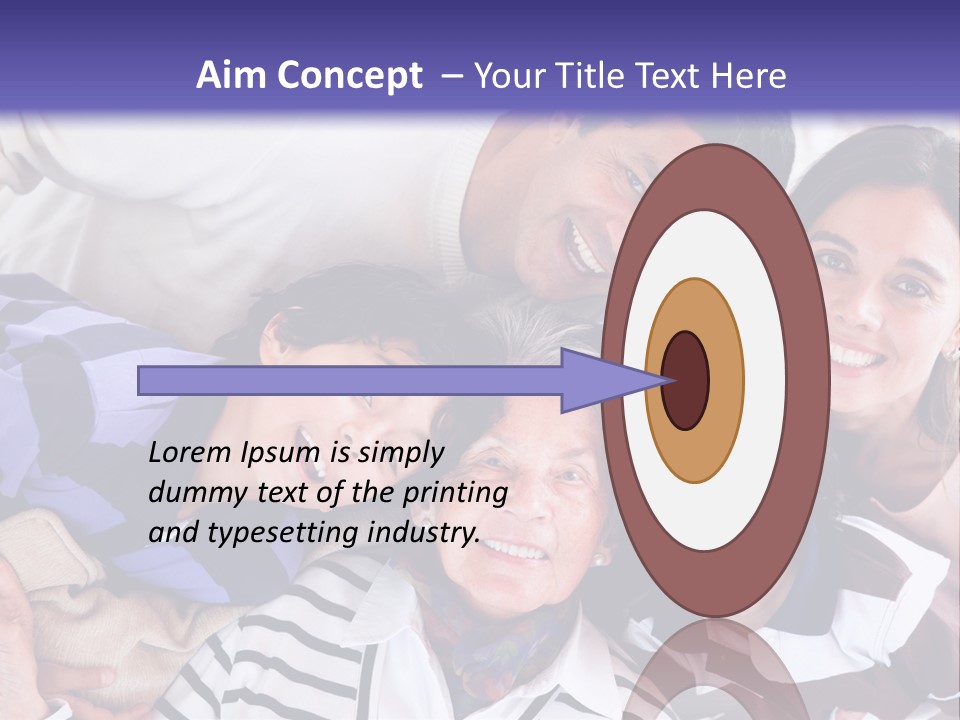 Aim Concept – Your Title Text Here

Lorem Ipsum is simply dummy text of the printing and typesetting industry.